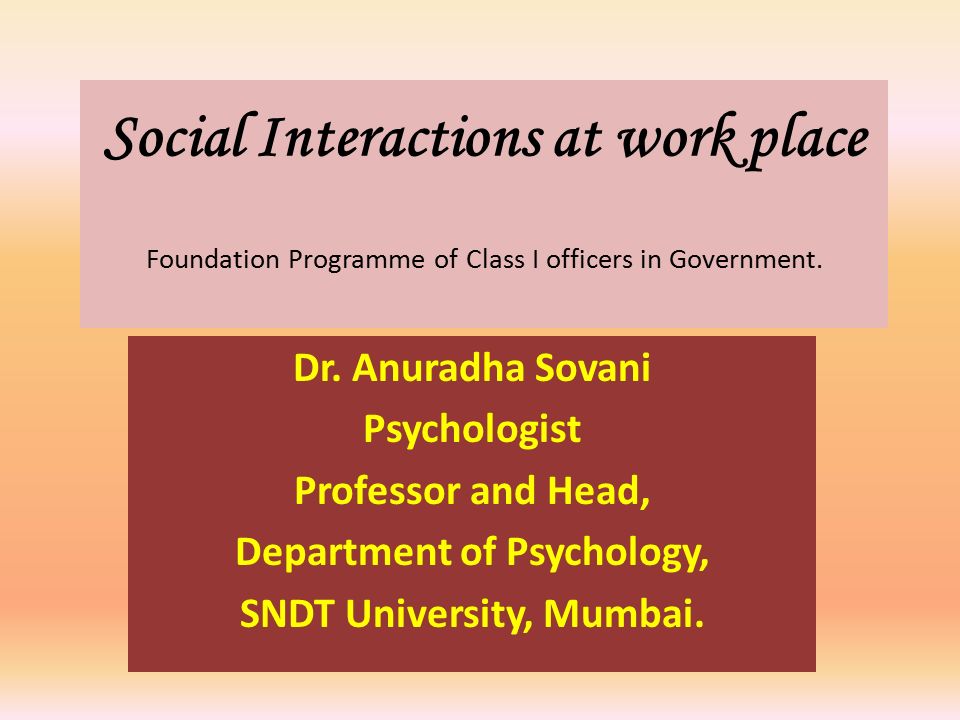 Social Interactions at work place

Foundation Programme of Class I officers in Government.

Dr. Anuradha Sovani
Psychologist
Professor and Head,
Department of Psychology,
SNDT University, Mumbai.